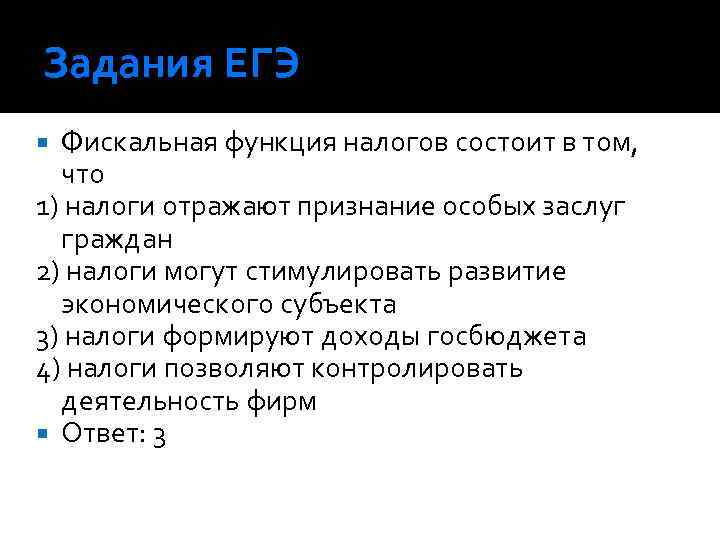 Задания ЕГЭ

Фискальная функция налогов состоит в том, что

1) налоги отражают признание особых заслуг граждан

2) налоги могут стимулировать развитие экономического субъекта

3) налоги формируют доходы госбюджета

4) налоги позволяют контролировать деятельность фирм

Ответ: 3